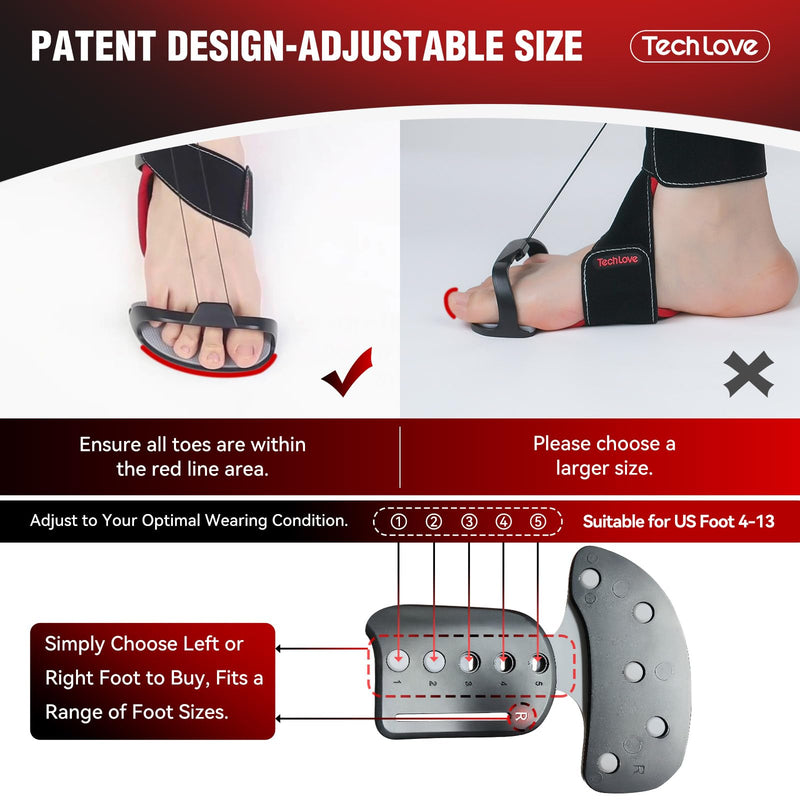 PATENT DESIGN-ADJUSTABLE SIZE

TechLove

TechLove

Ensure all toes are within the red line area.

Please choose a larger size.

Adjust to Your Optimal Wearing Condition.

① ② ③ ④ ⑤

Suitable for US Foot 4-13

Simply Choose Left or Right Foot to Buy, Fits a Range of Foot Sizes.

1 2 3 4 5

R

R